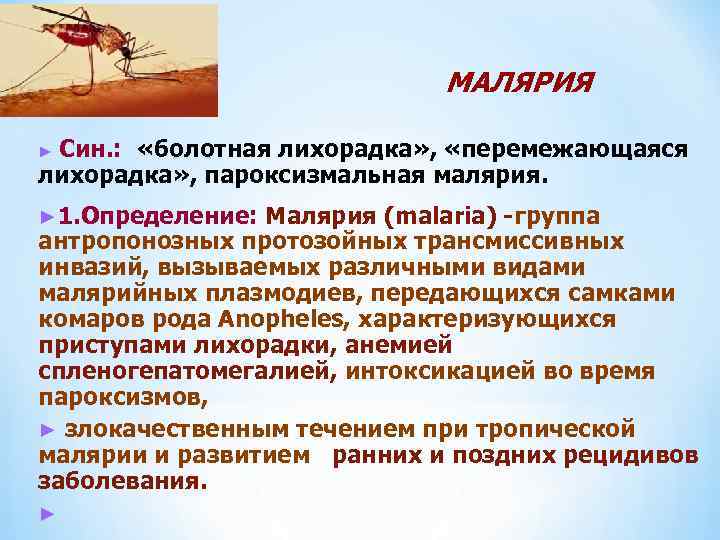 МАЛЯРИЯ

► Син.: «болотная лихорадка», «перемежающаяся лихорадка», пароксизмальная малярия.

► 1.Определение: Малярия (malaria) -группа антропонозных протозойных трансмиссивных инвазий, вызываемых различными видами малярийных плазмодиев, передающихся самками комаров рода Anopheles, характеризующихся приступами лихорадки, анемией спленогепатомегалией, интоксикацией во время пароксизмов,

► злокачественным течением при тропической малярии и развитием ранних и поздних рецидивов заболевания.

►